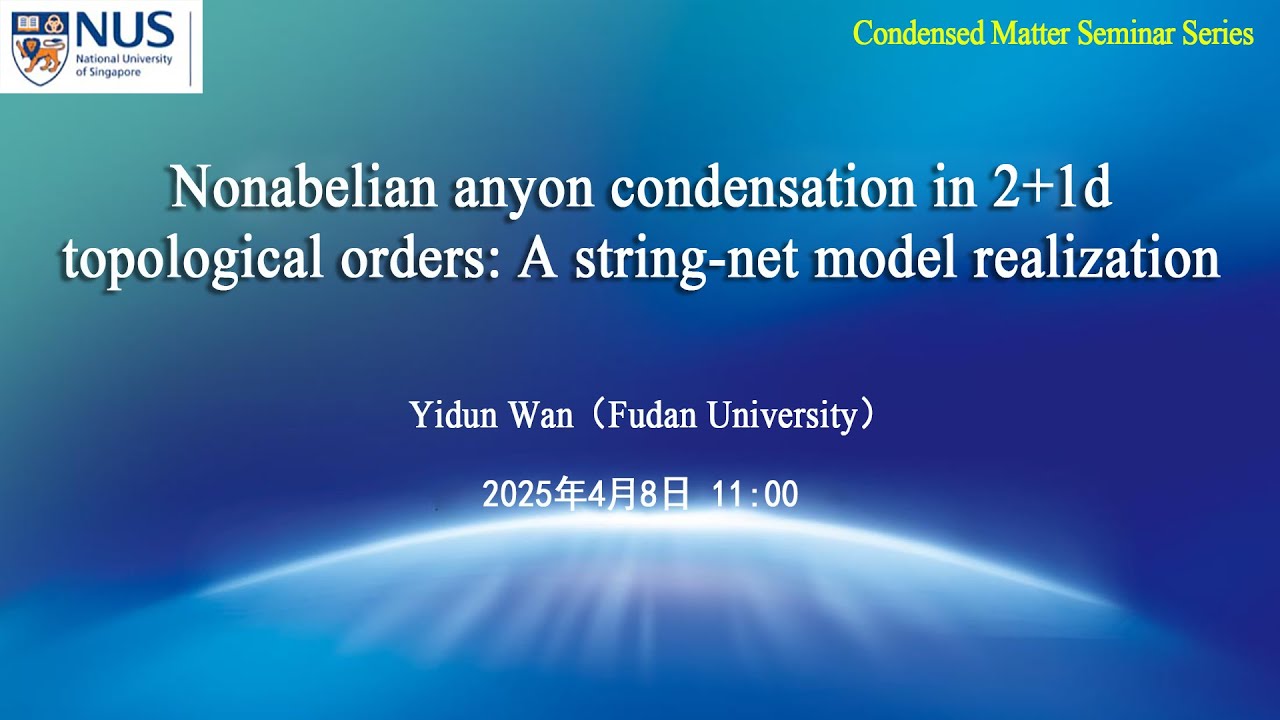 NUS
National University of Singapore

Condensed Matter Seminar Series

Nonabelian anyon condensation in 2+1d topological orders: A string-net model realization

Yidun Wan（Fudan University）

2025年4月8日 11:00